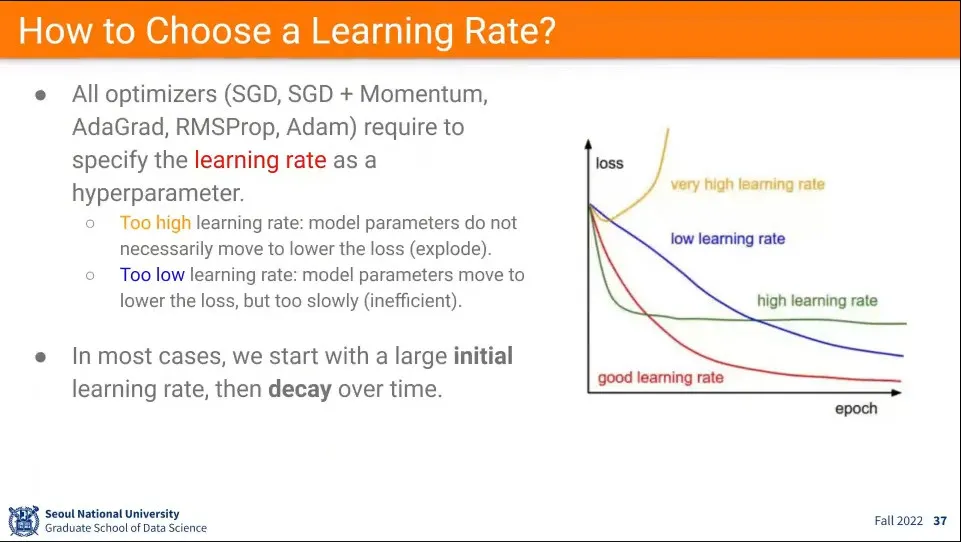 How to Choose a Learning Rate?

● All optimizers (SGD, SGD + Momentum, AdaGrad, RMSProp, Adam) require to specify the learning rate as a hyperparameter.

○ Too high learning rate: model parameters do not necessarily move to lower the loss (explode).

○ Too low learning rate: model parameters move to lower the loss, but too slowly (inefficient).

● In most cases, we start with a large **initial** learning rate, then **decay** over time.

loss
very high learning rate
low learning rate
high learning rate
good learning rate
epoch

Seoul National University
Graduate School of Data Science

Fall 2022 37